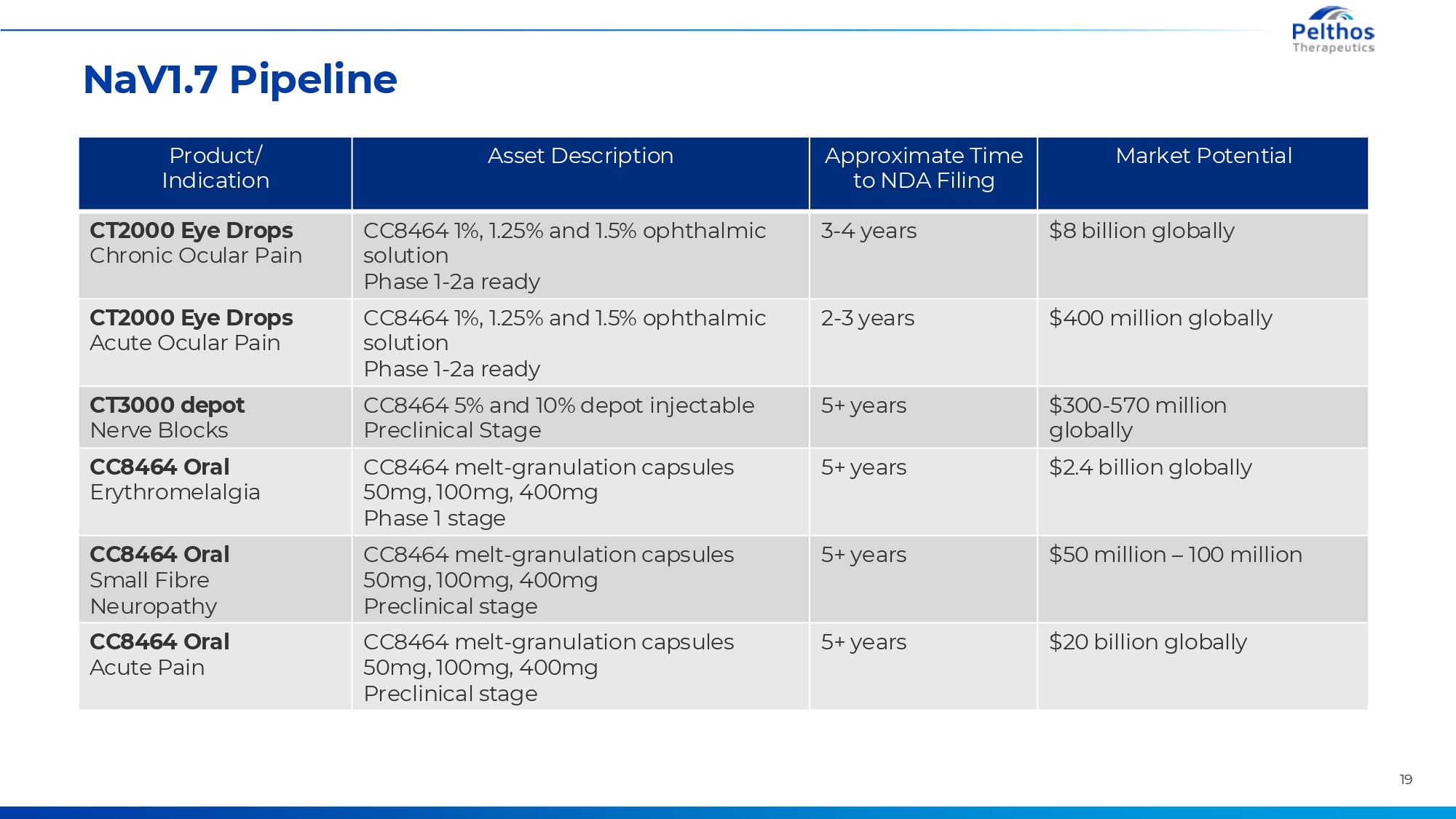 Pelthos Therapeutics

NaV1.7 Pipeline

| Product/ Indication | Asset Description | Approximate Time to NDA Filing | Market Potential |
|---|---|---|---|
| **CT2000 Eye Drops** Chronic Ocular Pain | CC8464 1%, 1.25% and 1.5% ophthalmic solution Phase 1-2a ready | 3-4 years | \$8 billion globally |
| **CT2000 Eye Drops** Acute Ocular Pain | CC8464 1%, 1.25% and 1.5% ophthalmic solution Phase 1-2a ready | 2-3 years | \$400 million globally |
| **CT3000 depot** Nerve Blocks | CC8464 5% and 10% depot injectable Preclinical Stage | 5+ years | \$300-570 million globally |
| **CC8464 Oral** Erythromelalgia | CC8464 melt-granulation capsules 50mg, 100mg, 400mg Phase 1 stage | 5+ years | \$2.4 billion globally |
| **CC8464 Oral** Small Fibre Neuropathy | CC8464 melt-granulation capsules 50mg, 100mg, 400mg Preclinical stage | 5+ years | \$50 million – 100 million |
| **CC8464 Oral** Acute Pain | CC8464 melt-granulation capsules 50mg, 100mg, 400mg Preclinical stage | 5+ years | \$20 billion globally |

19